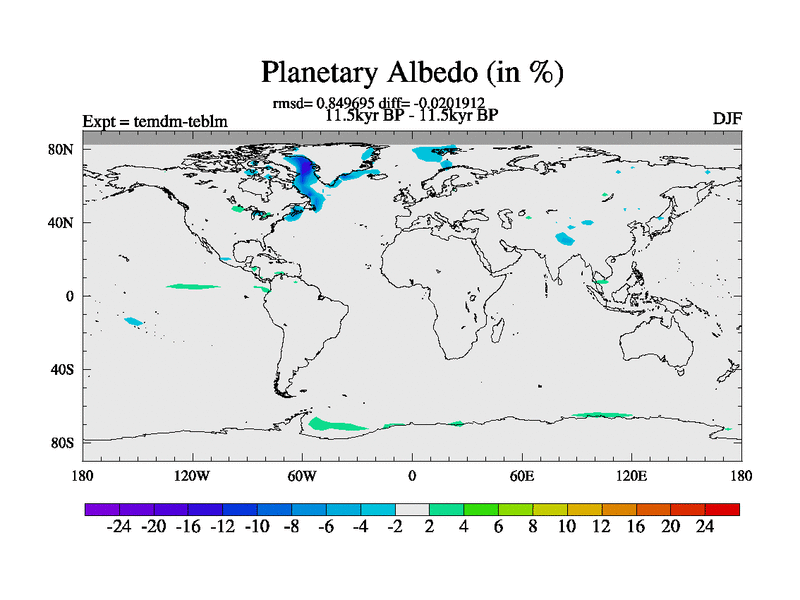 Planetary Albedo (in %)

rmsd= 0.849695 diff= -0.0201912
11.5kyr BP - 11.5kyr BP

Expt = temdm-teblm

DJF

80N
40N
0
40S
80S

180 120W 60W 0 60E 120E 180

-24 -20 -16 -12 -10 -8 -6 -4 -2 2 4 6 8 10 12 16 20 24